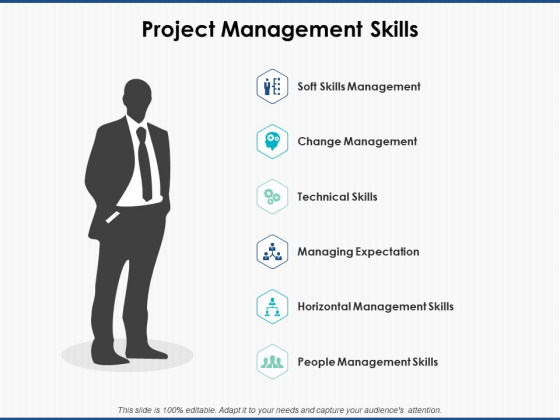 Project Management Skills

Soft Skills Management

Change Management

Technical Skills

Managing Expectation

Horizontal Management Skills

People Management Skills

This slide is 100% editable. Adapt it to your needs and capture your audience's attention.